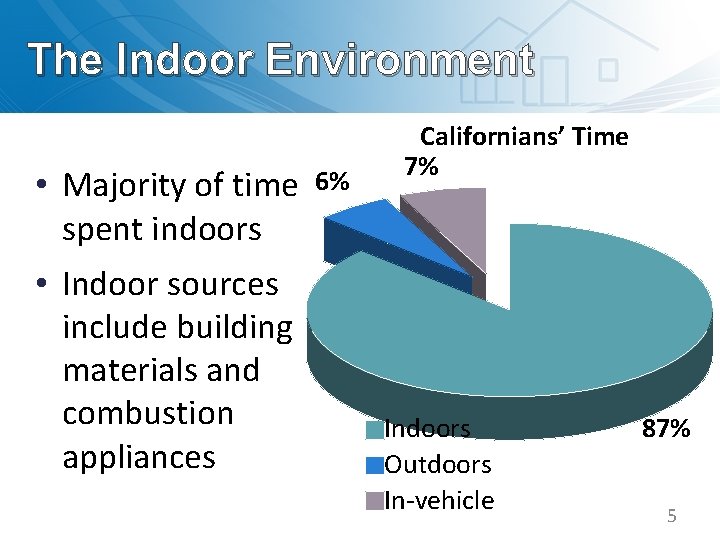 The Indoor Environment

• Majority of time spent indoors

• Indoor sources include building materials and combustion appliances

Californians' Time

6%

7%

87%

Indoors

Outdoors

In-vehicle

5